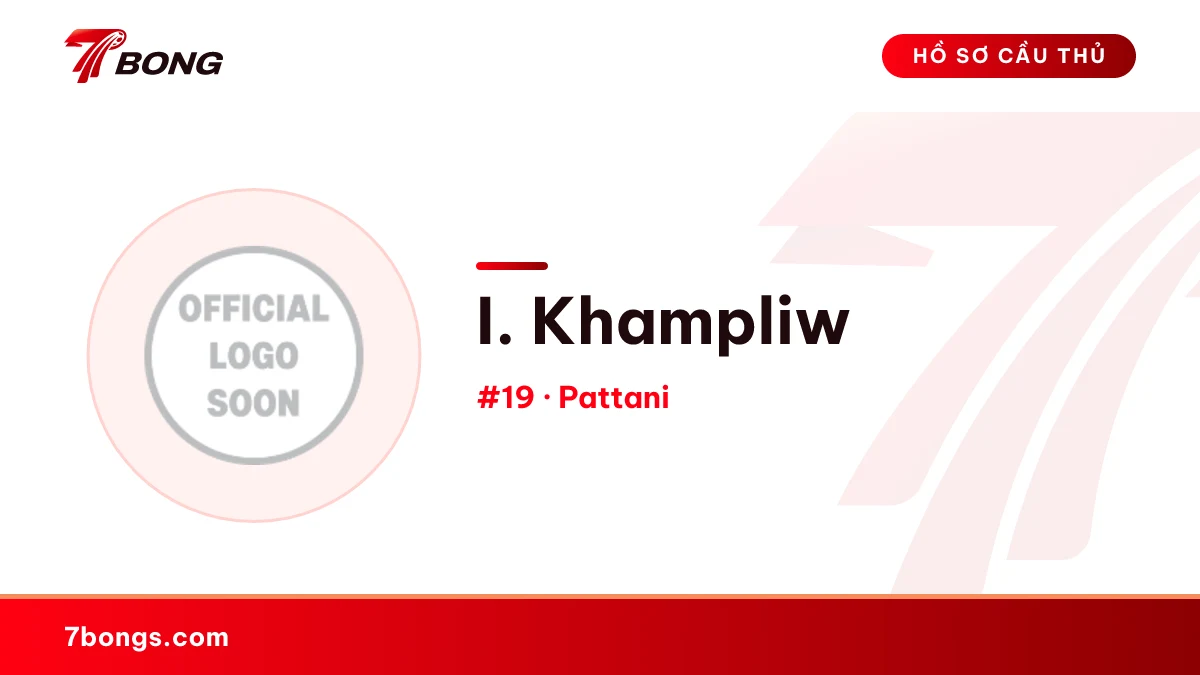 7BONG

HỒ SƠ CẦU THỦ

OFFICIAL
LOGO
SOON

I. Khampliw

#19 · Pattani

7bongs.com